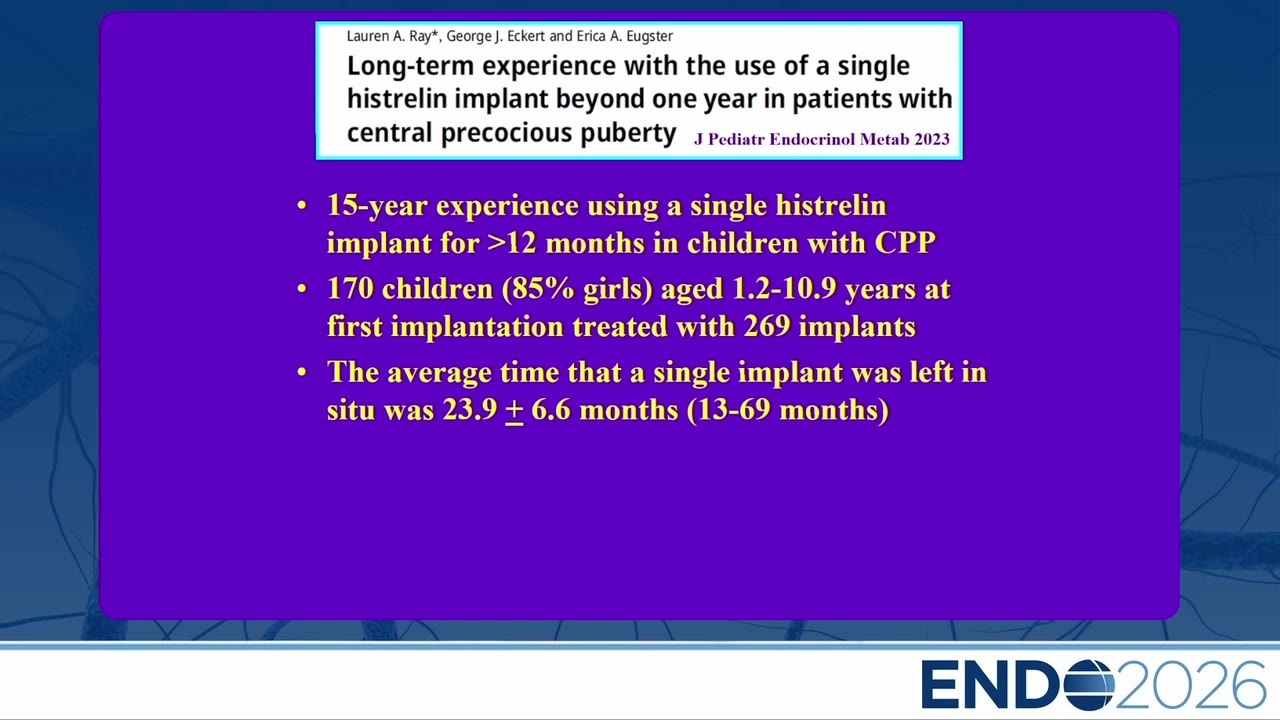 Lauren A. Ray*, George J. Eckert and Erica A. Eugster

Long-term experience with the use of a single histrelin implant beyond one year in patients with central precocious puberty J Pediatr Endocrinol Metab 2023

• 15-year experience using a single histrelin implant for >12 months in children with CPP

• 170 children (85% girls) aged 1.2-10.9 years at first implantation treated with 269 implants

• The average time that a single implant was left in situ was 23.9 $\pm$ 6.6 months (13-69 months)

ENDO2026